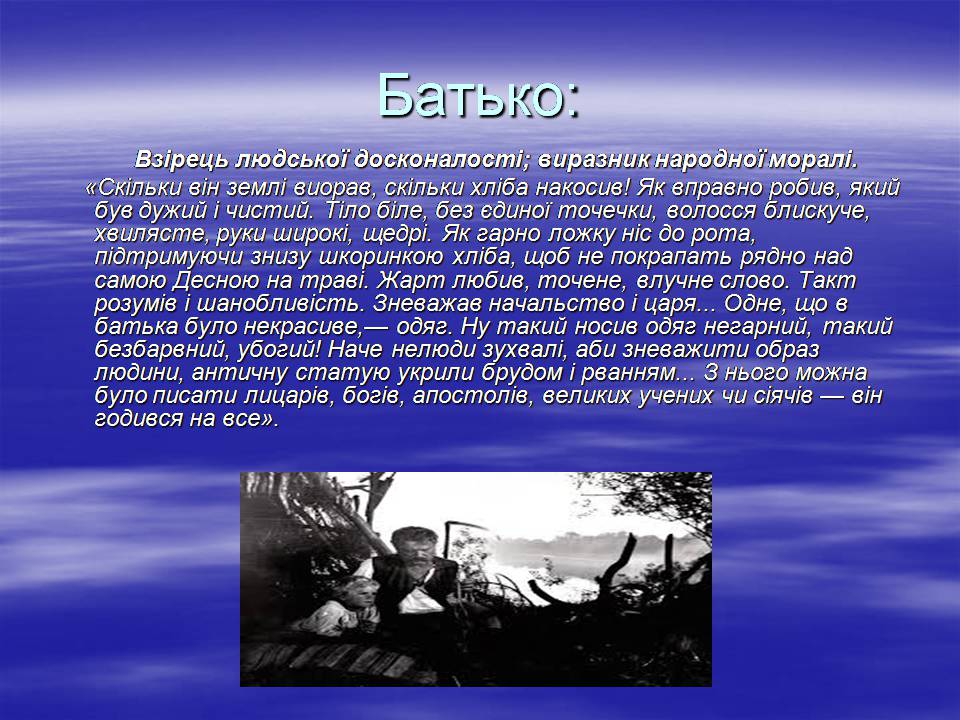 Батько:

Взірець людської досконалості; виразник народної моралі.

«Скільки він землі виорав, скільки хліба накосив! Як вправно робив, який був дужий і чистий. Тіло біле, без єдиної точечки, волосся блискуче, хвилясте, руки широкі, щедрі. Як гарно ложку ніс до рота, підтримуючи знизу шкоринкою хліба, щоб не покрапать рядно над самою Десною на траві. Жарт любив, точене, влучне слово. Такт розумів і шанобливість. Зневажав начальство і царя... Одне, що в батька було некрасиве,— одяг. Ну такий носив одяг негарний, такий безбарвний, убогий! Наче нелюди зухвалі, аби зневажити образ людини, античну статую укрили брудом і рванням... З нього можна було писати лицарів, богів, апостолів, великих учених чи сіячів — він годився на все».